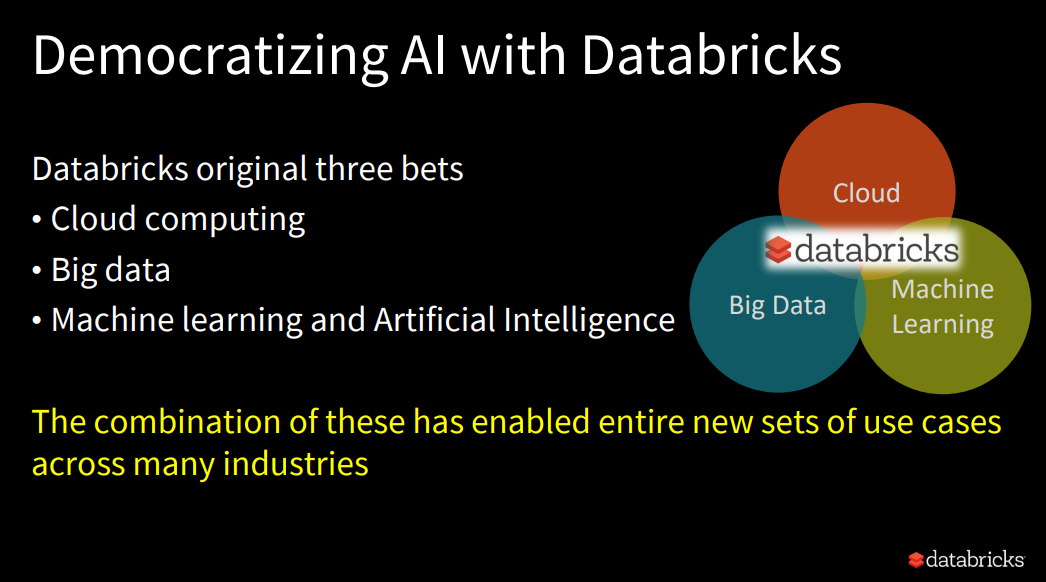 Democratizing AI with Databricks

Databricks original three bets

• Cloud computing
• Big data
• Machine learning and Artificial Intelligence

Cloud

databricks

Big Data

Machine Learning

The combination of these has enabled entire new sets of use cases across many industries

databricks